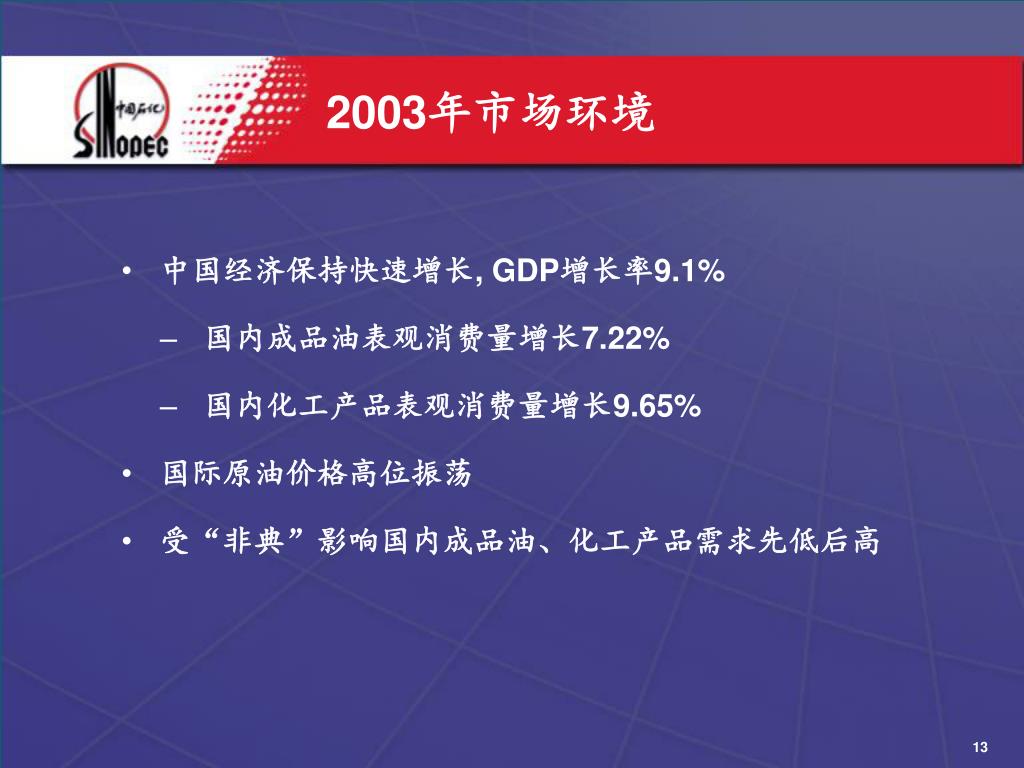 中国石化
SINOPEC

2003年市场环境

• 中国经济保持快速增长, GDP增长率9.1%
– 国内成品油表观消费量增长7.22%
– 国内化工产品表观消费量增长9.65%
• 国际原油价格高位振荡
• 受“非典”影响国内成品油、化工产品需求先低后高

13